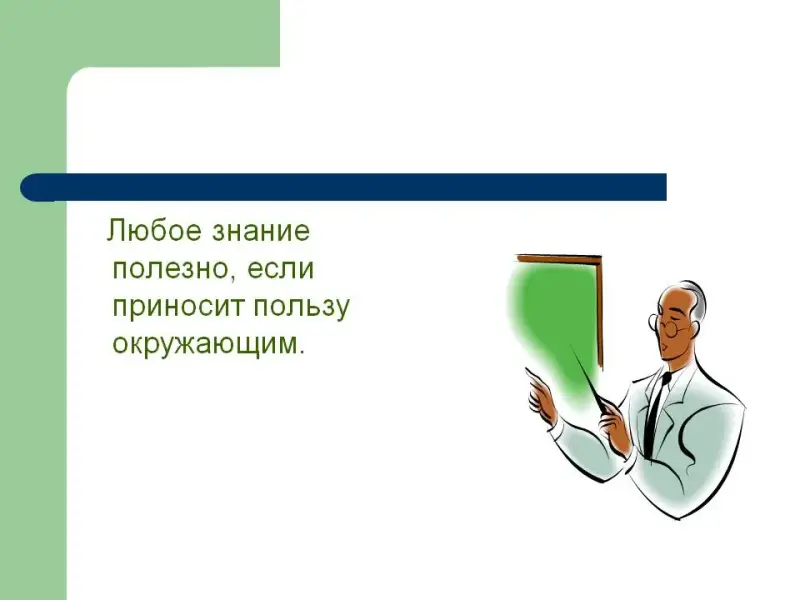 Любое знание полезно, если приносит пользу окружающим.